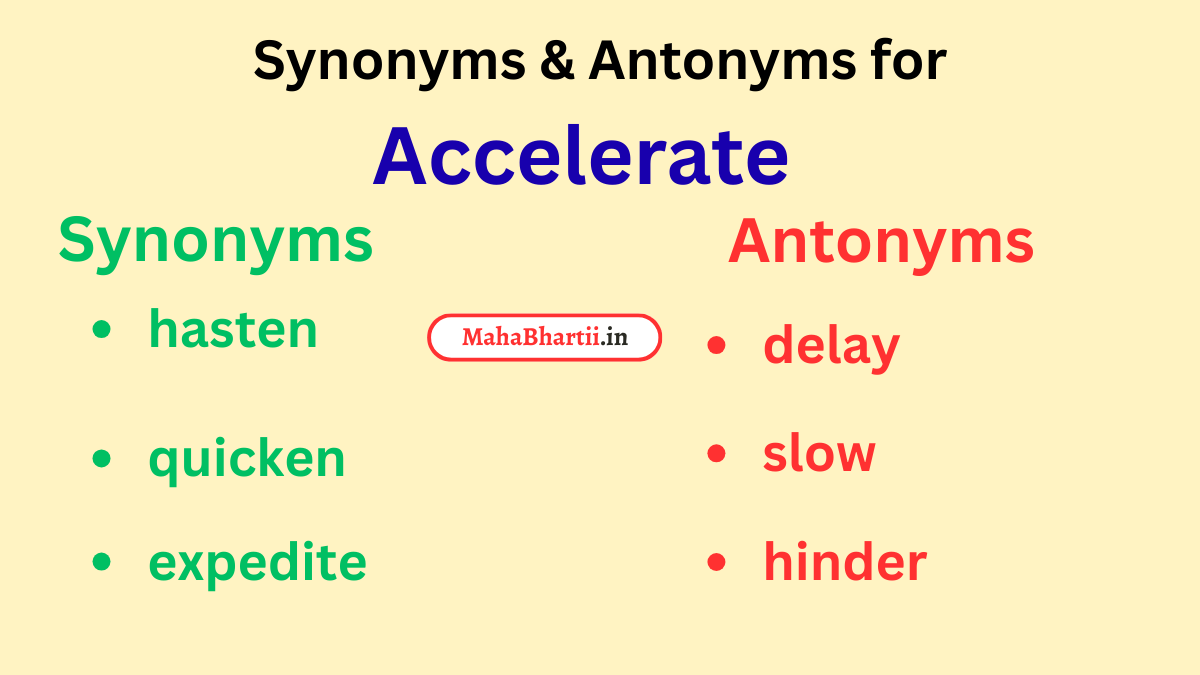 Synonyms & Antonyms for

Accelerate

Synonyms

- hasten
- quicken
- expedite

MahaBhartii.in

Antonyms

- delay
- slow
- hinder